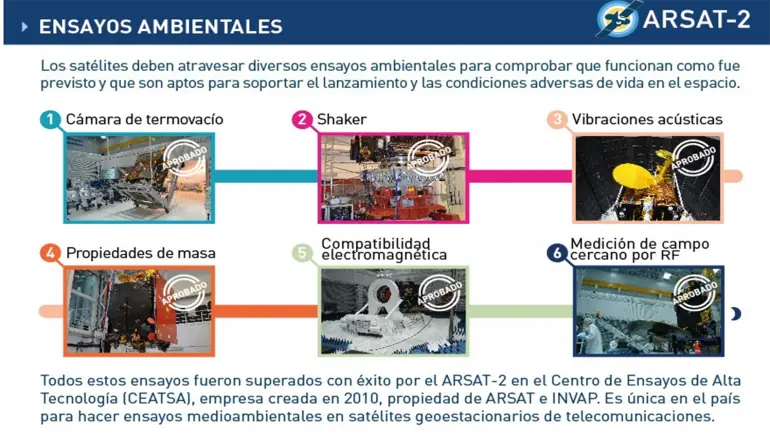 ENSAYOS AMBIENTALES

ARSAT-2

Los satélites deben atravesar diversos ensayos ambientales para comprobar que funcionan como fue previsto y que son aptos para soportar el lanzamiento y las condiciones adversas de vida en el espacio.

1 Cámara de termovacío

APROBADO

2 Shaker

APROBADO

3 Vibraciones acústicas

APROBADO

4 Propiedades de masa

APROBADO

5 Compatibilidad electromagnética

APROBADO

6 Medición de campo cercano por RF

APROBADO

Todos estos ensayos fueron superados con éxito por el ARSAT-2 en el Centro de Ensayos de Alta Tecnología (CEATSA), empresa creada en 2010, propiedad de ARSAT e INVAP. Es única en el país para hacer ensayos medioambientales en satélites geoestacionarios de telecomunicaciones.